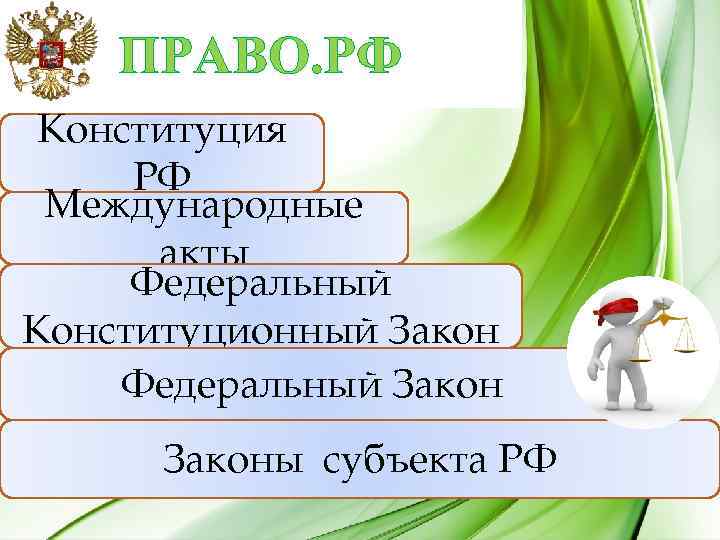 ПРАВО.РФ

Конституция РФ

Международные акты

Федеральный Конституционный Закон

Федеральный Закон

Законы субъекта РФ